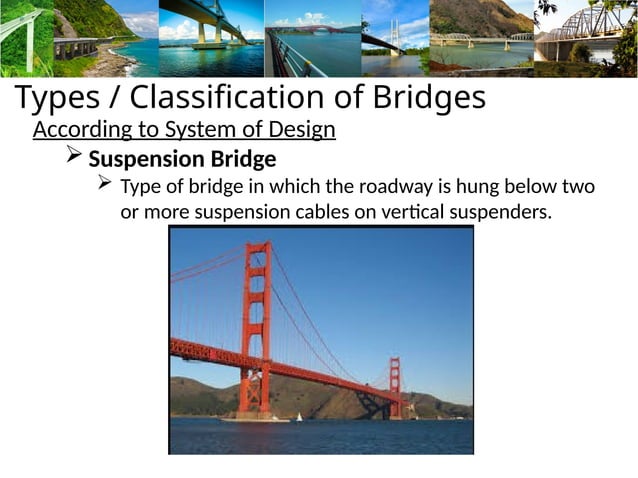 Types / Classification of Bridges

According to System of Design

➢ Suspension Bridge

➢ Type of bridge in which the roadway is hung below two or more suspension cables on vertical suspenders.